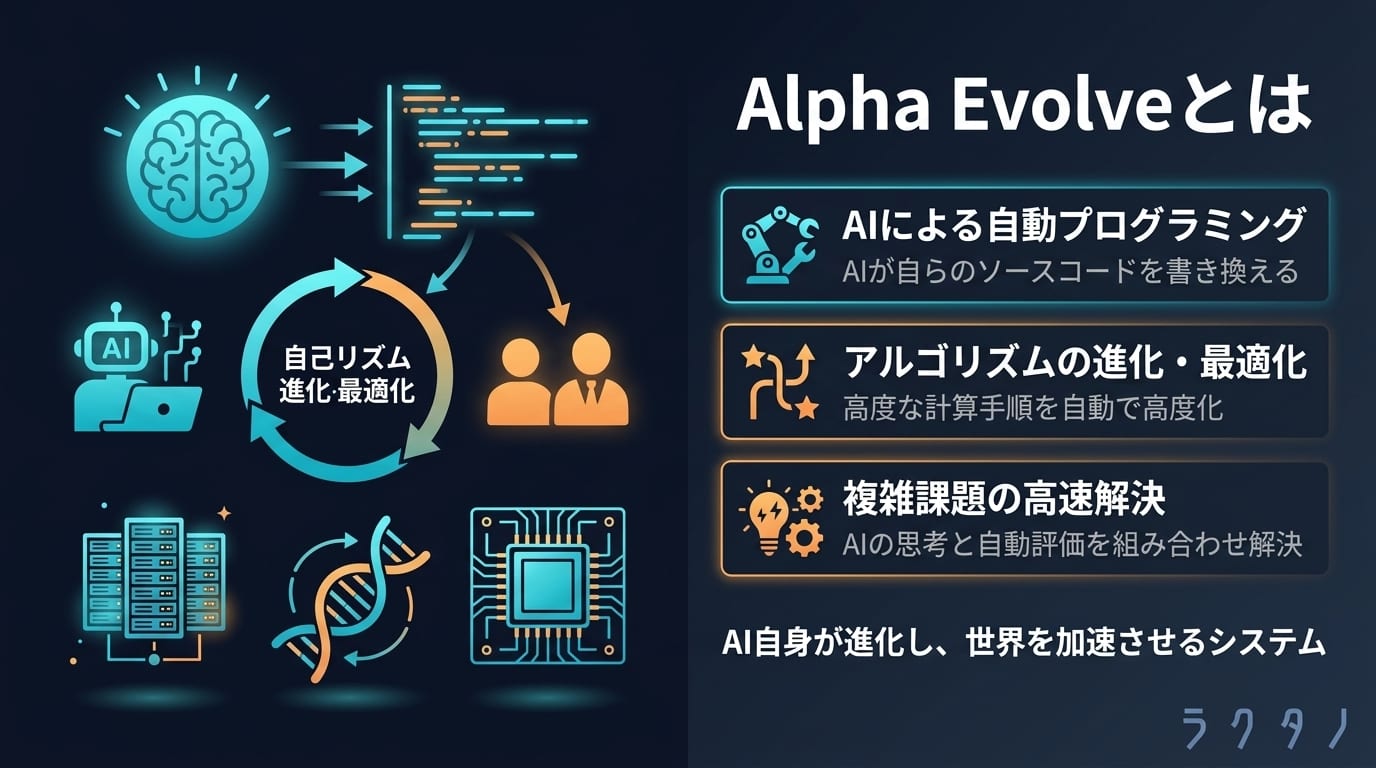 AI

自己リズム
進化·最適化

Alpha Evolveとは

AIによる自動プログラミング
AIが自らのソースコードを書き換える

アルゴリズムの進化・最適化
高度な計算手順を自動で高度化

複雑課題の高速解決
AIの思考と自動評価を組み合わせ解決

AI自身が進化し、世界を加速させるシステム

ラクタノ